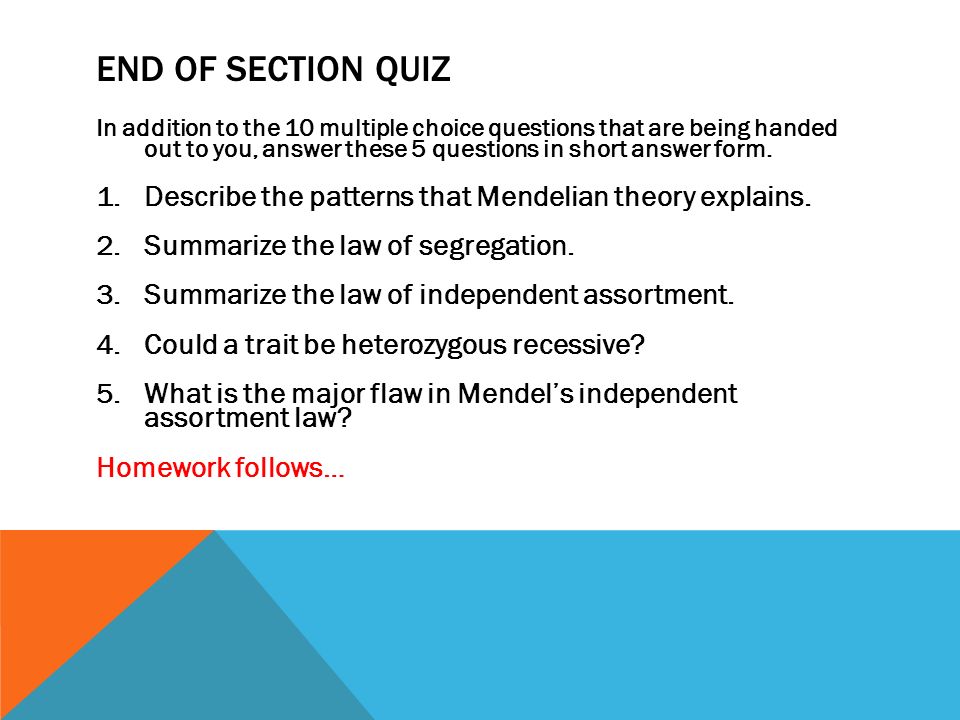 END OF SECTION QUIZ

In addition to the 10 multiple choice questions that are being handed out to you, answer these 5 questions in short answer form.

1. Describe the patterns that Mendelian theory explains.

2. Summarize the law of segregation.

3. Summarize the law of independent assortment.

4. Could a trait be heterozygous recessive?

5. What is the major flaw in Mendel's independent assortment law?

Homework follows…